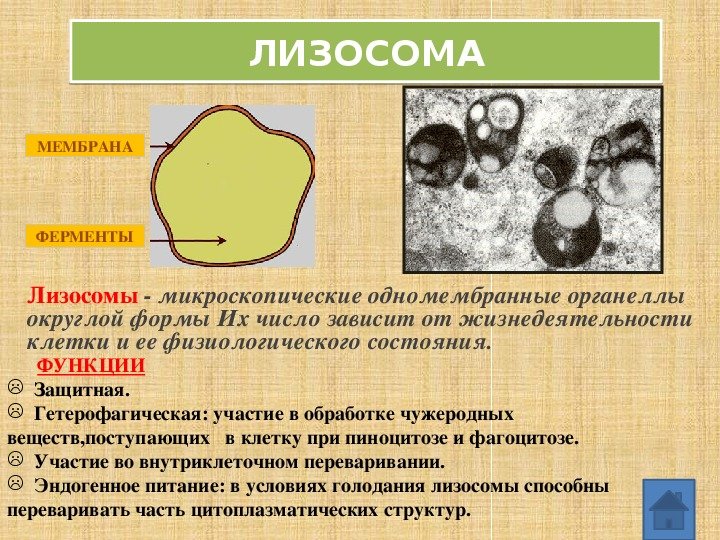 ЛИЗОСОМА

МЕМБРАНА

ФЕРМЕНТЫ

Лизосомы - микроскопические одномембранные органеллы округлой формы Их число зависит от жизнедеятельности клетки и ее физиологического состояния.

ФУНКЦИИ

☹ Защитная.
☹ Гетерофагическая: участие в обработке чужеродных веществ,поступающих в клетку при пиноцитозе и фагоцитозе.
☹ Участие во внутриклеточном переваривании.
☹ Эндогенное питание: в условиях голодания лизосомы способны переваривать часть цитоплазматических структур.